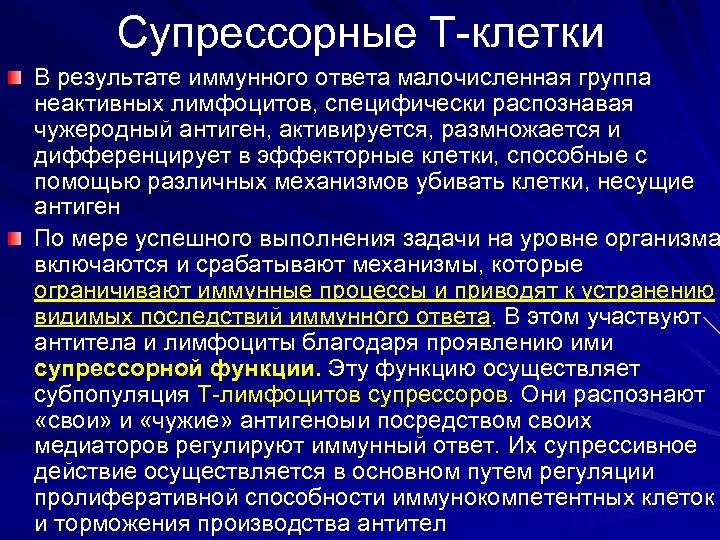 Супрессорные Т-клетки

В результате иммунного ответа малочисленная группа неактивных лимфоцитов, специфически распознавая чужеродный антиген, активируется, размножается и дифференцирует в эффекторные клетки, способные с помощью различных механизмов убивать клетки, несущие антиген

По мере успешного выполнения задачи на уровне организма включаются и срабатывают механизмы, которые ограничивают иммунные процессы и приводят к устранению видимых последствий иммунного ответа. В этом участвуют антитела и лимфоциты благодаря проявлению ими супрессорной функции. Эту функцию осуществляет субпопуляция Т-лимфоцитов супрессоров. Они распознают «свои» и «чужие» антигеноыи посредством своих медиаторов регулируют иммунный ответ. Их супрессивное действие осуществляется в основном путем регуляции пролиферативной способности иммунокомпетентных клеток и торможения производства антител